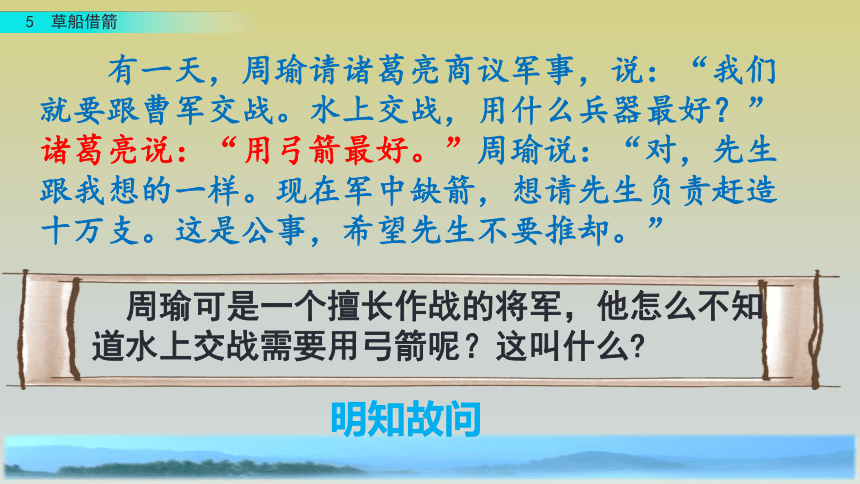 5 草船借箭

有一天，周瑜请诸葛亮商议军事，说：“我们就要跟曹军交战。水上交战，用什么兵器最好？”诸葛亮说：“用弓箭最好。”周瑜说：“对，先生跟我想的一样。现在军中缺箭，想请先生负责赶造十万支。这是公事，希望先生不要推却。”

周瑜可是一个擅长作战的将军，他怎么不知道水上交战需要用弓箭呢？这叫什么？

明知故问